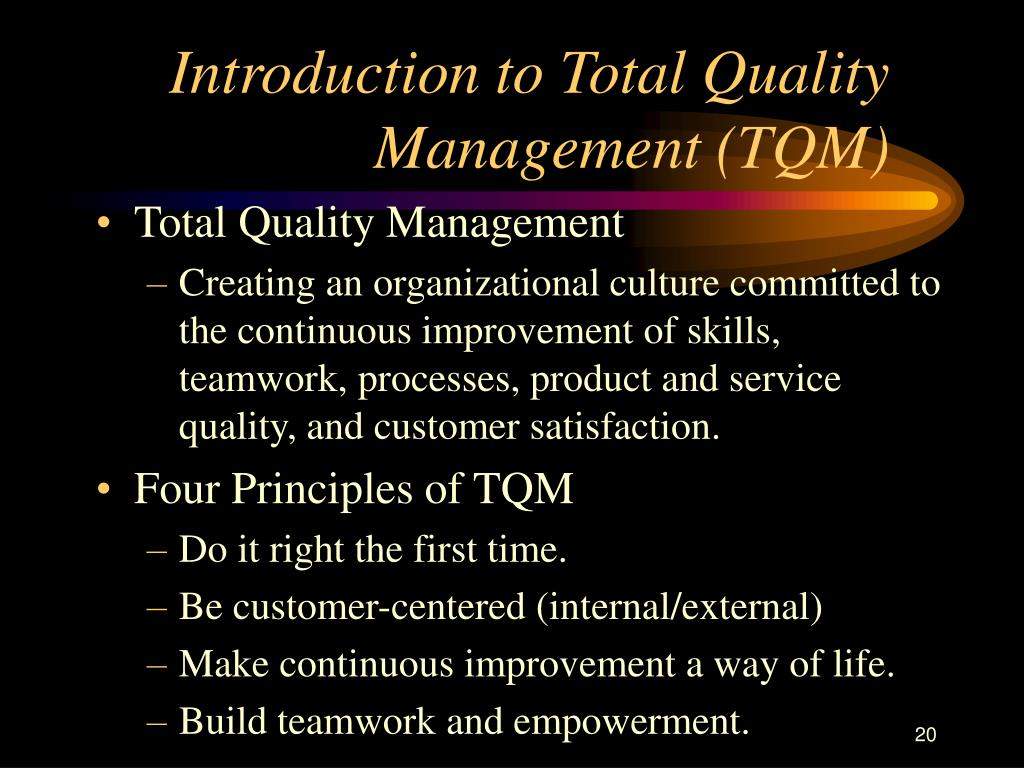 Introduction to Total Quality Management (TQM)

• Total Quality Management
– Creating an organizational culture committed to the continuous improvement of skills, teamwork, processes, product and service quality, and customer satisfaction.

• Four Principles of TQM
– Do it right the first time.
– Be customer-centered (internal/external)
– Make continuous improvement a way of life.
– Build teamwork and empowerment.

20